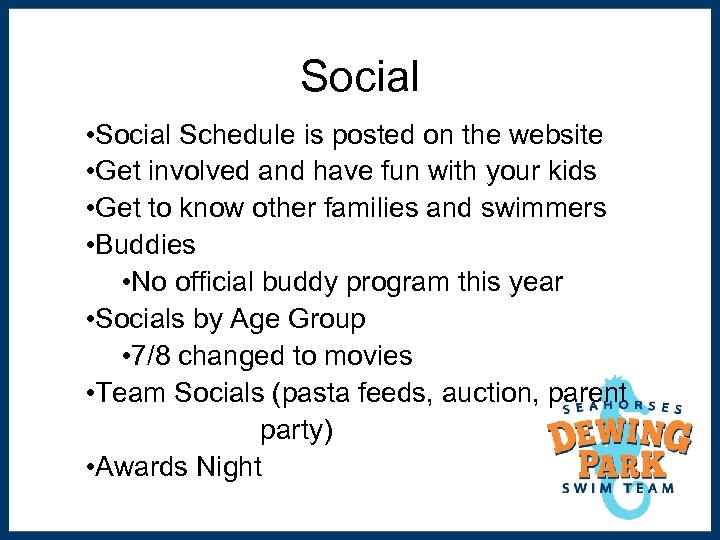 Social

•Social Schedule is posted on the website
•Get involved and have fun with your kids
•Get to know other families and swimmers
•Buddies
•No official buddy program this year
•Socials by Age Group
•7/8 changed to movies
•Team Socials (pasta feeds, auction, parent party)
•Awards Night

SEAHORSES
DEWING PARK
SWIM TEAM